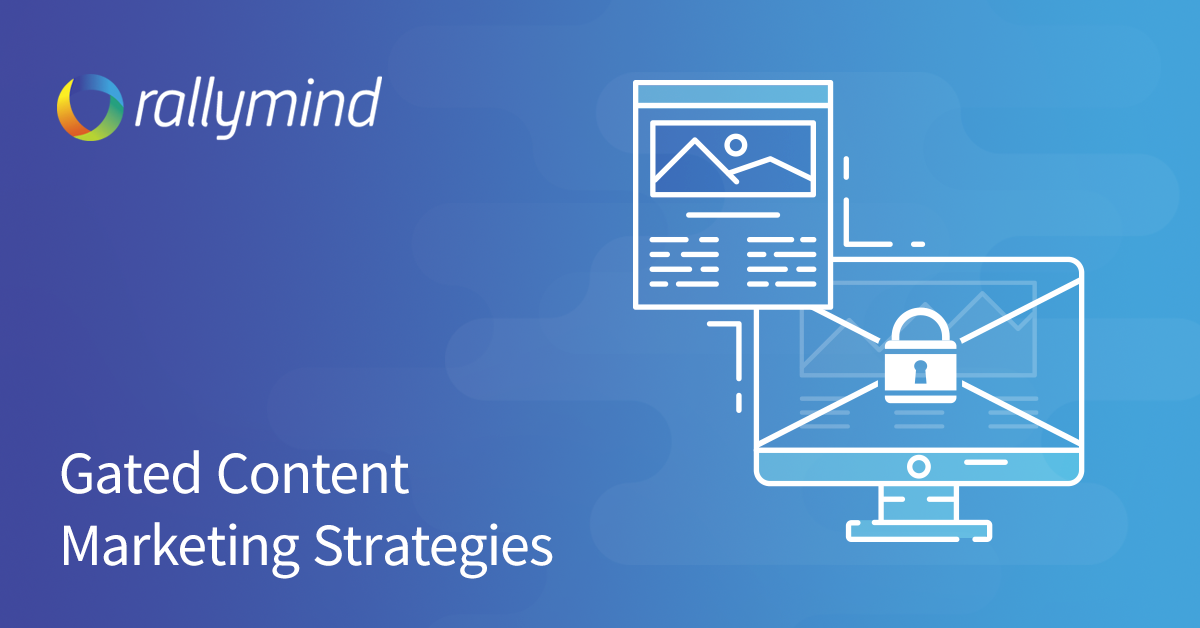 rallymind

Gated Content Marketing Strategies